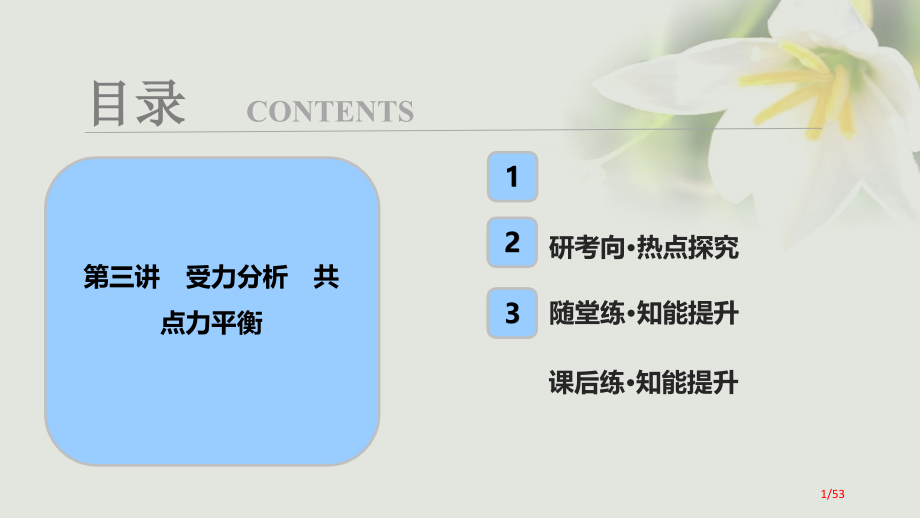 目录 CONTENTS

第三讲 受力分析 共点力平衡

1

2 研考向·热点探究

3 随堂练·知能提升

课后练·知能提升

1/53